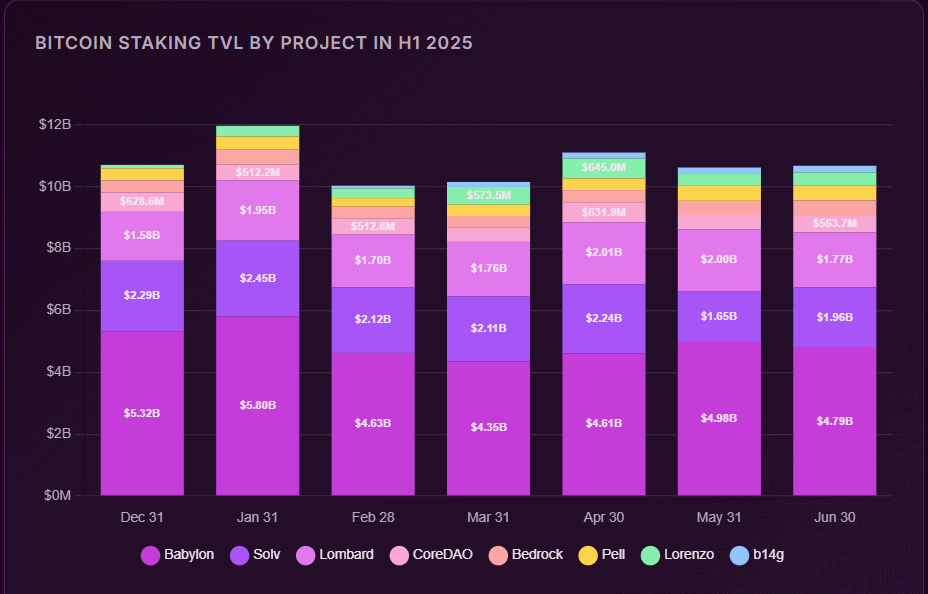 BITCOIN STAKING TVL BY PROJECT IN H1 2025

$12B
$10B
$8B
$6B
$4B
$2B
$0M

$628.6M
$1.58B
$2.29B
$5.32B

$512.2M
$1.95B
$2.45B
$5.80B

$512.8M
$1.70B
$2.12B
$4.63B

$573.5M
$1.76B
$2.11B
$4.35B

$645.0M
$631.9M
$2.01B
$2.24B
$4.61B

$2.00B
$1.65B
$4.98B

$563.7M
$1.77B
$1.96B
$4.79B

Dec 31
Jan 31
Feb 28
Mar 31
Apr 30
May 31
Jun 30

Babylon
Solv
Lombard
CoreDAO
Bedrock
Pell
Lorenzo
b14g